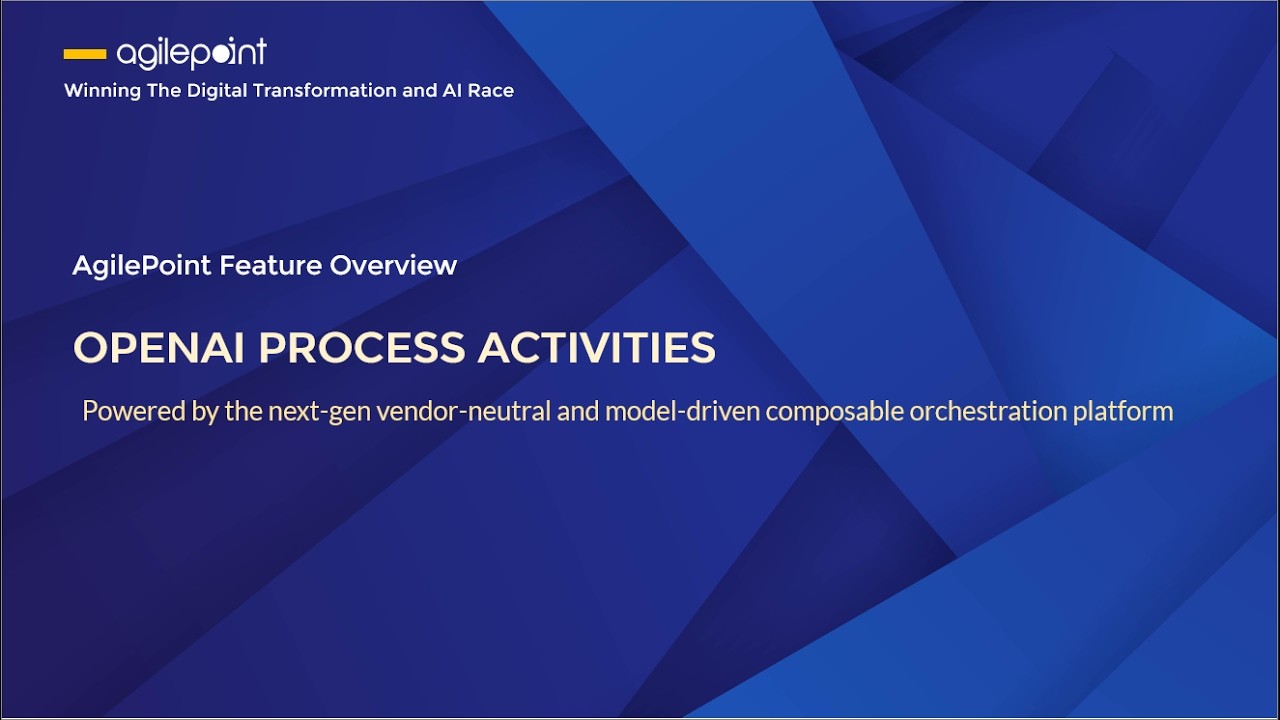 agilepoint

Winning The Digital Transformation and AI Race

AgilePoint Feature Overview

OPENAI PROCESS ACTIVITIES

Powered by the next-gen vendor-neutral and model-driven composable orchestration platform